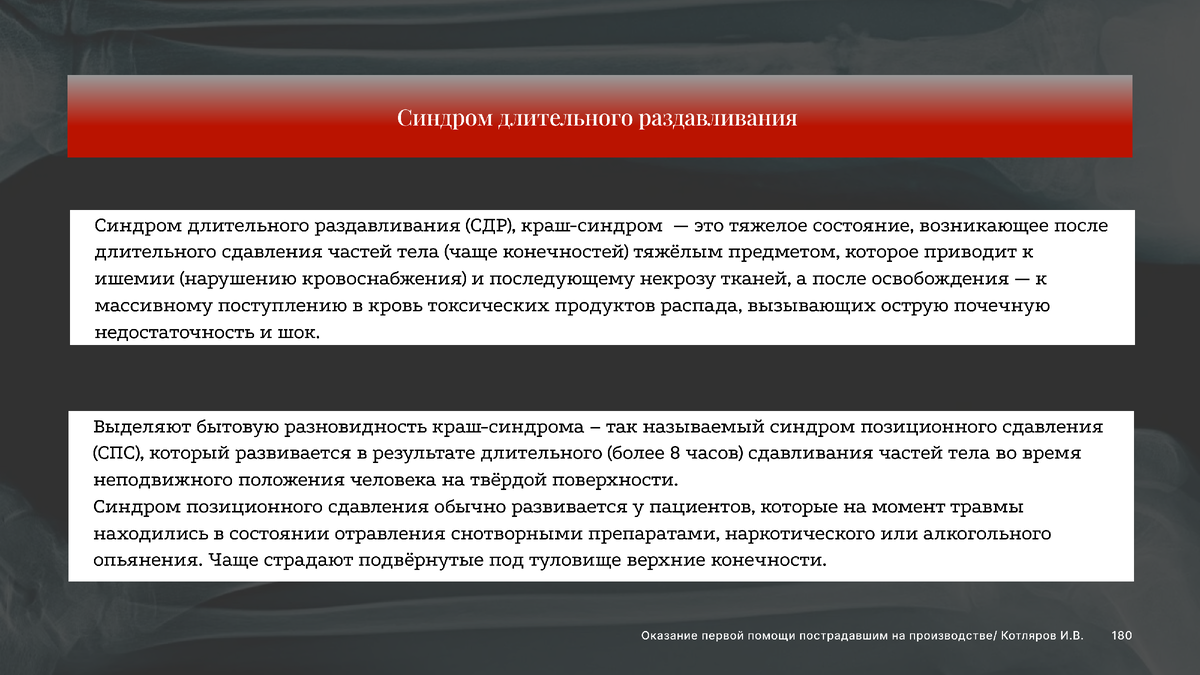 Синдром длительного раздавливания

Синдром длительного раздавливания (СДР), краш-синдром — это тяжелое состояние, возникающее после длительного сдавления частей тела (чаще конечностей) тяжёлым предметом, которое приводит к ишемии (нарушению кровоснабжения) и последующему некрозу тканей, а после освобождения — к массивному поступлению в кровь токсических продуктов распада, вызывающих острую почечную недостаточность и шок.

Выделяют бытовую разновидность краш-синдрома – так называемый синдром позиционного сдавления (СПС), который развивается в результате длительного (более 8 часов) сдавливания частей тела во время неподвижного положения человека на твёрдой поверхности.
Синдром позиционного сдавления обычно развивается у пациентов, которые на момент травмы находились в состоянии отравления снотворными препаратами, наркотического или алкогольного опьянения. Чаще страдают подвёрнутые под туловище верхние конечности.

Оказание первой помощи пострадавшим на производстве/ Котляров И.В. 180